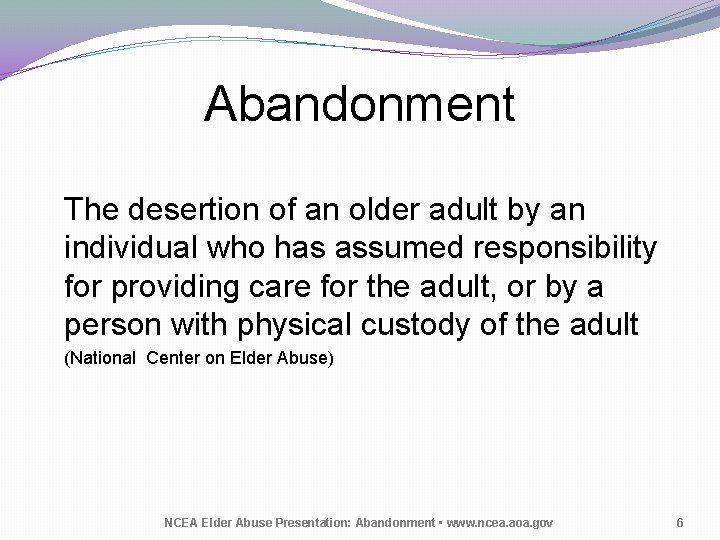 Abandonment

The desertion of an older adult by an individual who has assumed responsibility for providing care for the adult, or by a person with physical custody of the adult (National Center on Elder Abuse)

NCEA Elder Abuse Presentation: Abandonment • www.ncea.aoa.gov 6